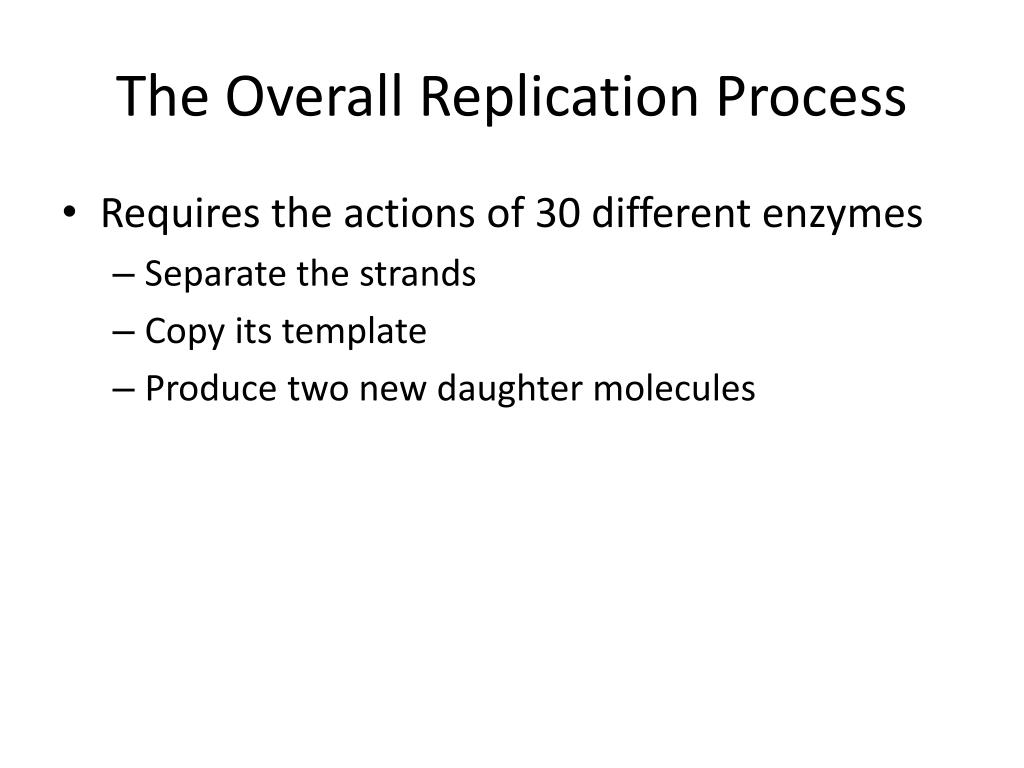 The Overall Replication Process

• Requires the actions of 30 different enzymes
– Separate the strands
– Copy its template
– Produce two new daughter molecules